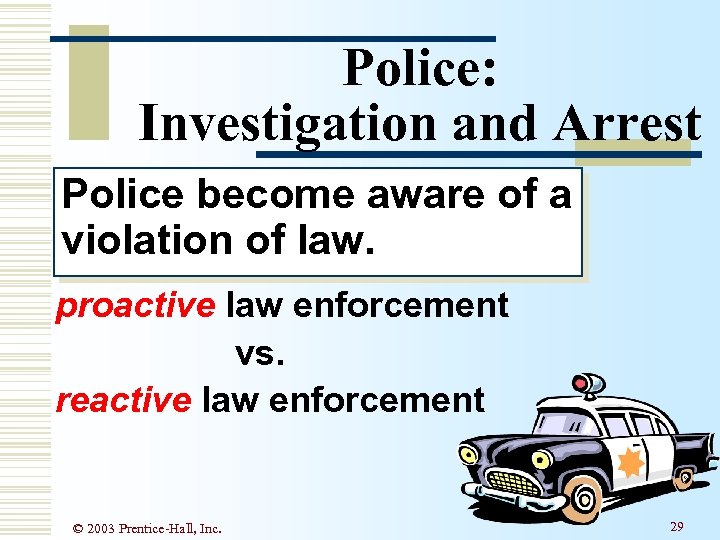 Police:
Investigation and Arrest

Police become aware of a violation of law.

proactive law enforcement

vs.

reactive law enforcement

© 2003 Prentice-Hall, Inc.

29